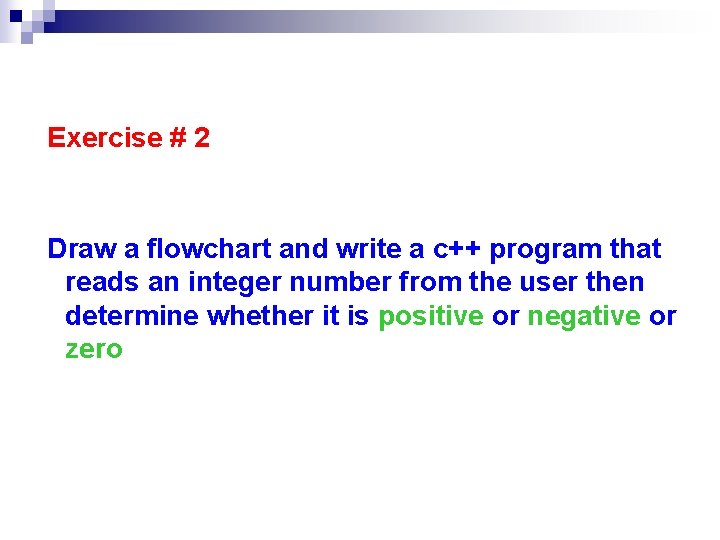 Exercise # 2

Draw a flowchart and write a c++ program that reads an integer number from the user then determine whether it is positive or negative or zero